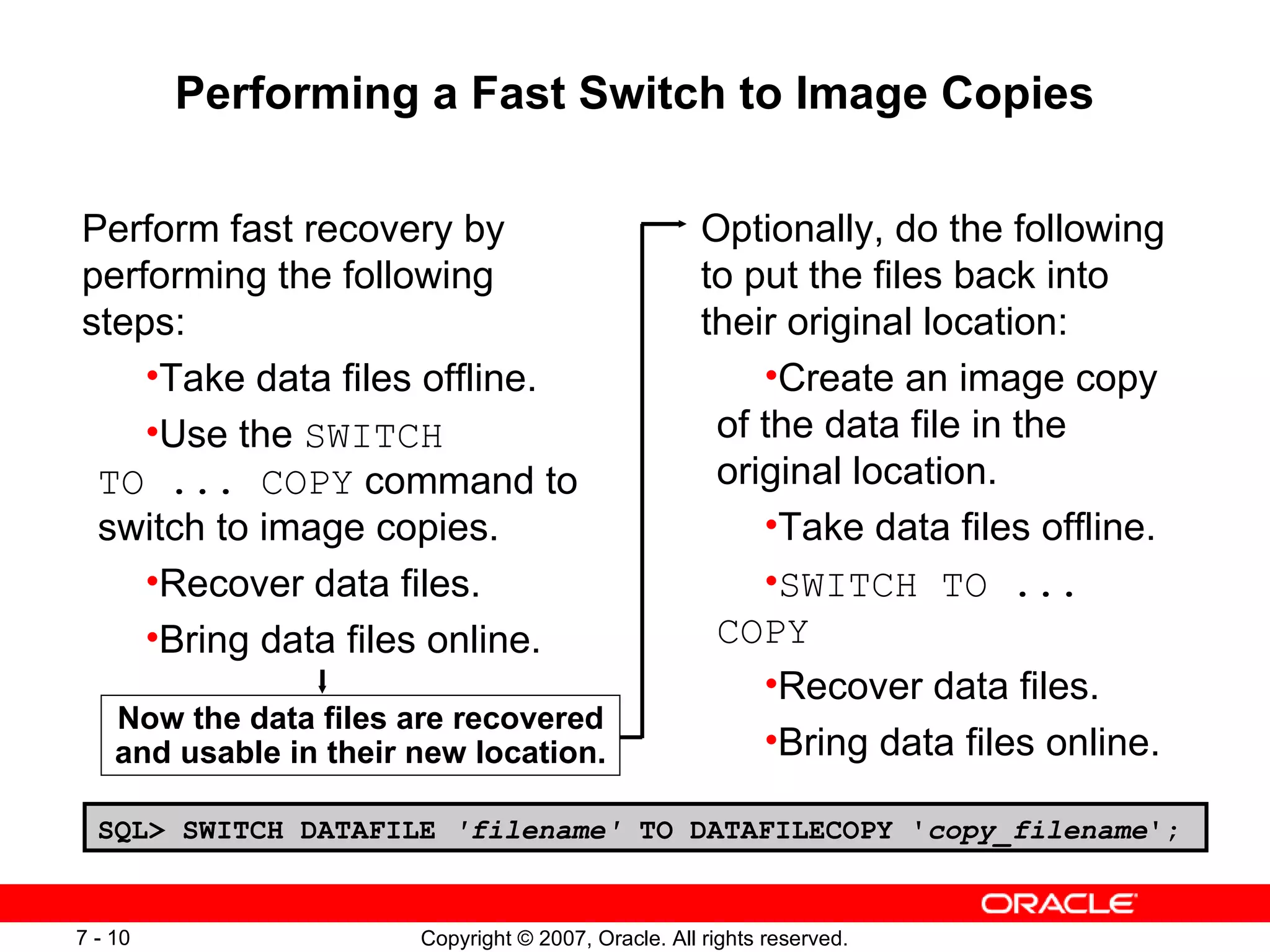 Performing a Fast Switch to Image Copies

Perform fast recovery by performing the following steps:

•Take data files offline.

•Use the SWITCH TO ... COPY command to switch to image copies.

•Recover data files.

•Bring data files online.

Now the data files are recovered and usable in their new location.

Optionally, do the following to put the files back into their original location:

•Create an image copy of the data file in the original location.

•Take data files offline.

•SWITCH TO ... COPY

•Recover data files.

•Bring data files online.

SQL> SWITCH DATAFILE 'filename' TO DATAFILECOPY 'copy_filename';

ORACLE

7 - 10

Copyright © 2007, Oracle. All rights reserved.